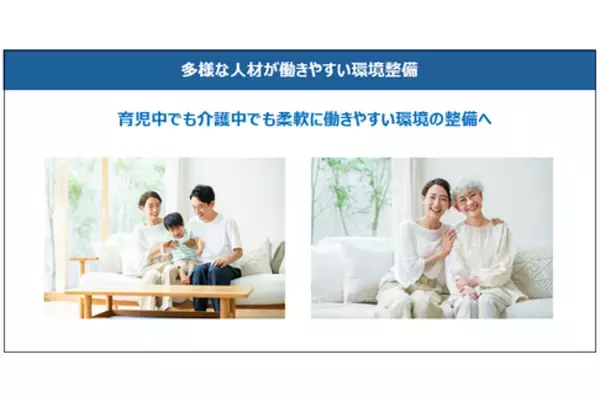 多様な人材が働きやすい環境整備

育児中でも介護中でも柔軟に働きやすい環境の整備へ